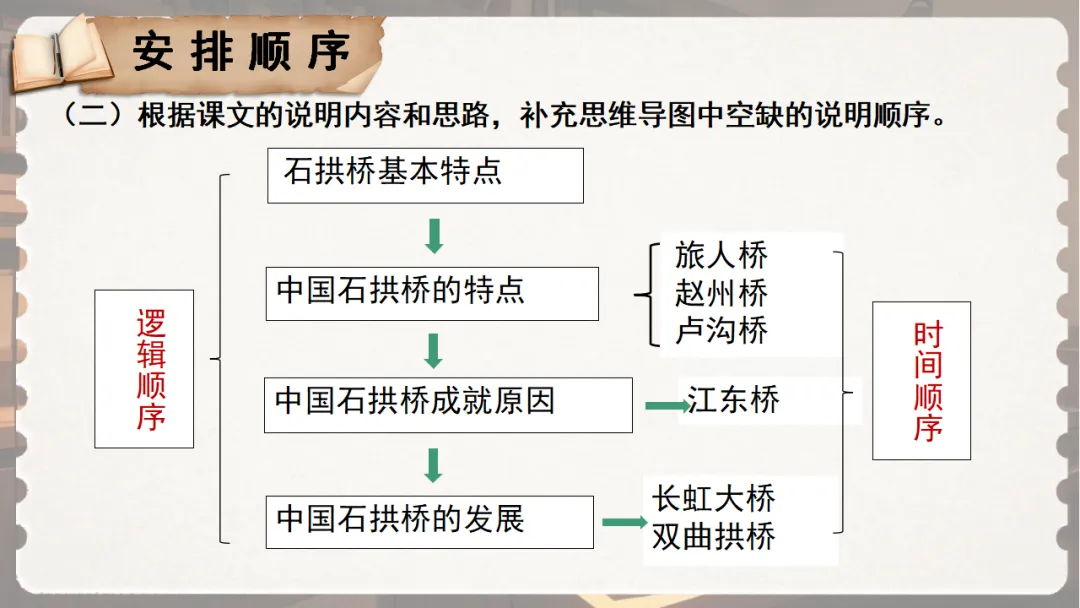 安排顺序

（二）根据课文的说明内容和思路，补充思维导图中空缺的说明顺序。

逻辑顺序

石拱桥基本特点

中国石拱桥的特点

中国石拱桥成就原因

中国石拱桥的发展

旅人桥
赵州桥
卢沟桥

江东桥

长虹大桥
双曲拱桥

时间顺序